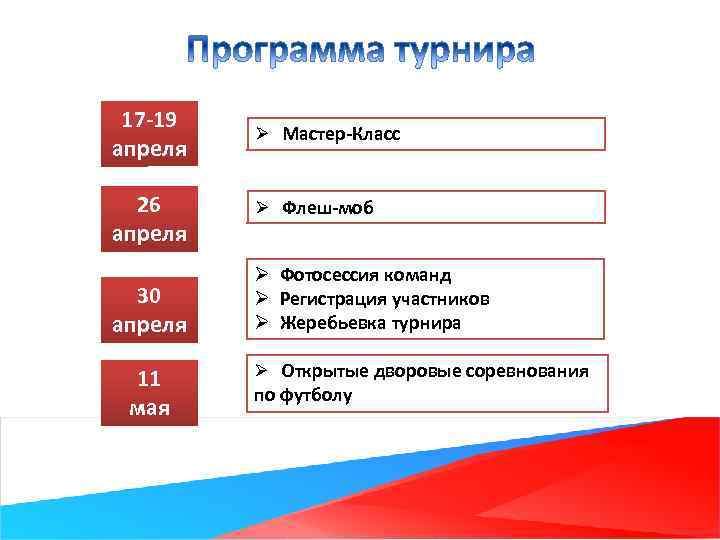 Программа турнира

17-19 апреля

➢ Мастер-Класс

26 апреля

➢ Флеш-моб

30 апреля

➢ Фотосессия команд
➢ Регистрация участников
➢ Жеребьевка турнира

11 мая

➢ Открытые дворовые соревнования по футболу